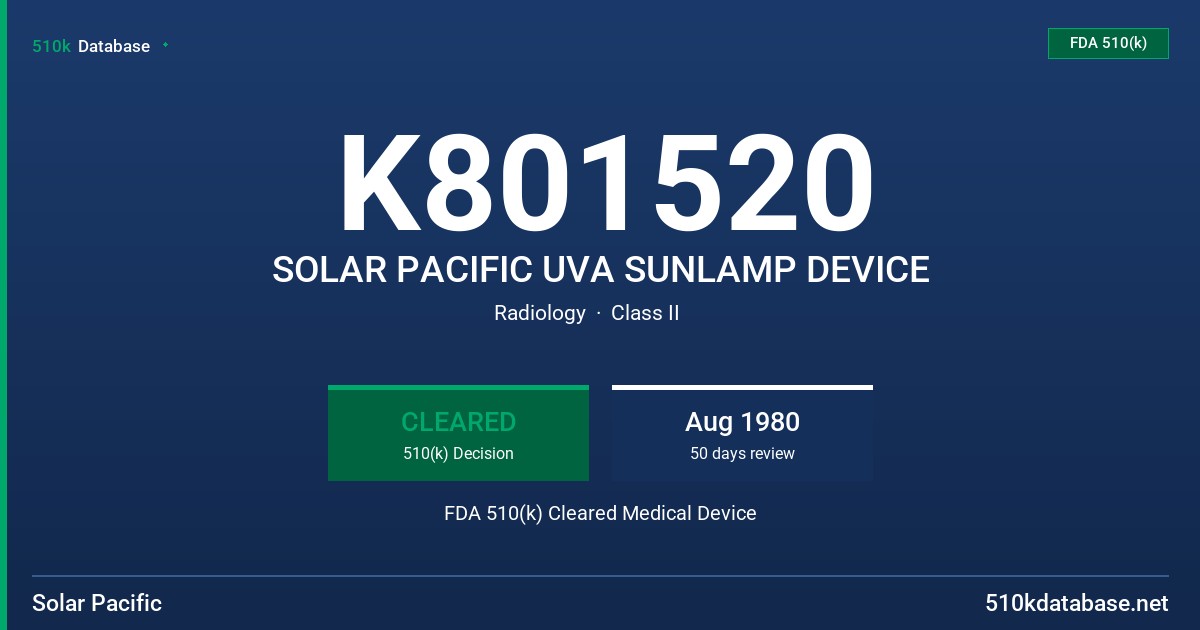 510k Database

FDA 510(k)

K801520

SOLAR PACIFIC UVA SUNLAMP DEVICE

Radiology · Class II

CLEARED
510(k) Decision

Aug 1980
50 days review

FDA 510(k) Cleared Medical Device

Solar Pacific

510kdatabase.net